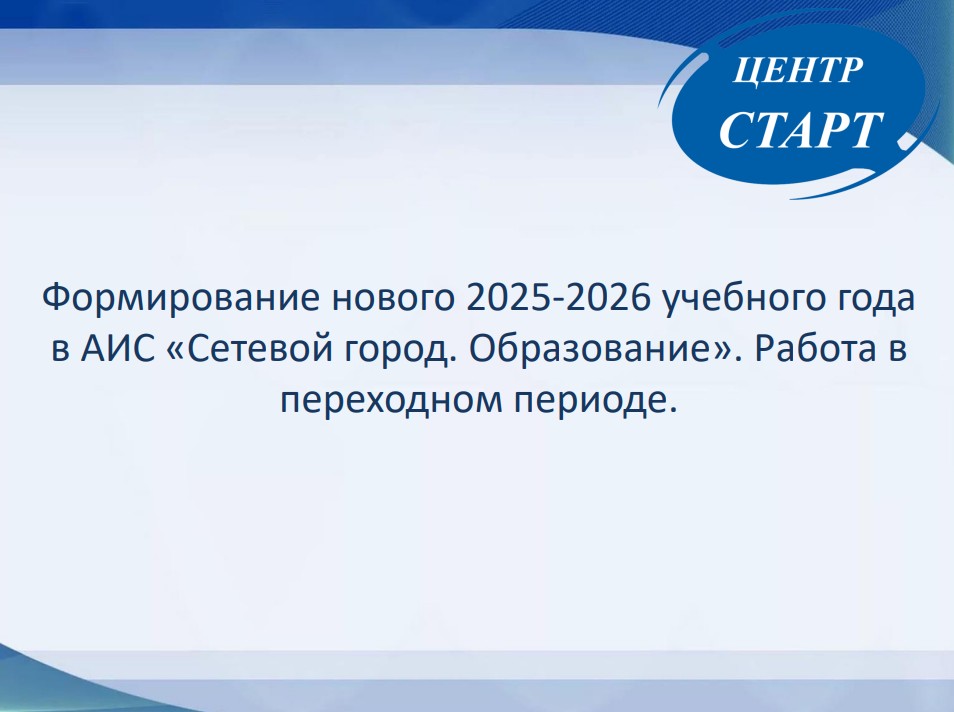 ЦЕНТР
СТАРТ

Формирование нового 2025-2026 учебного года в АИС «Сетевой город. Образование». Работа в переходном периоде.